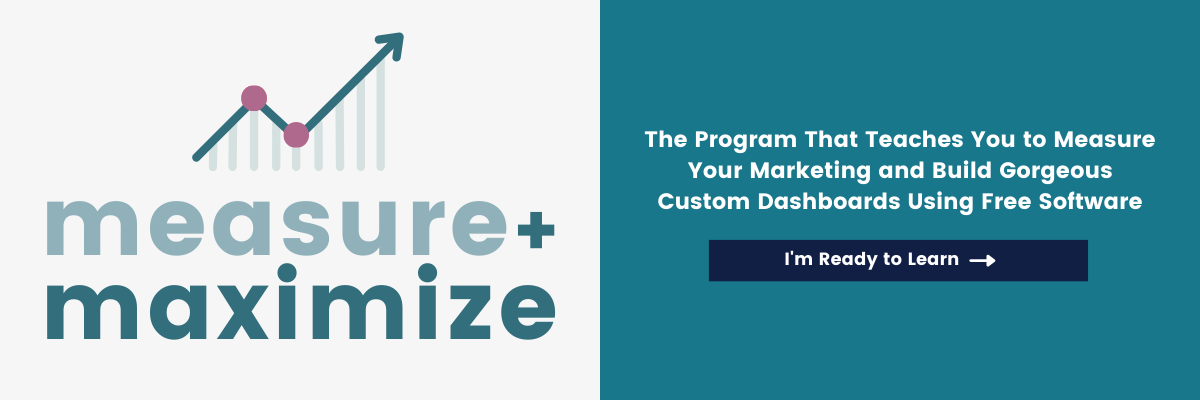 measure+
maximize

The Program That Teaches You to Measure Your Marketing and Build Gorgeous Custom Dashboards Using Free Software

I'm Ready to Learn